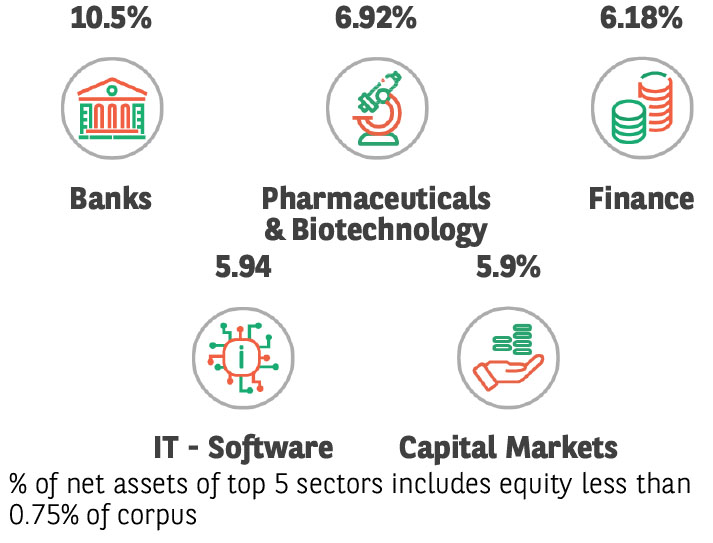 10.5%

Banks

6.92%

Pharmaceuticals & Biotechnology

6.18%

Finance

5.94

IT - Software

5.9%

Capital Markets

% of net assets of top 5 sectors includes equity less than 0.75% of corpus